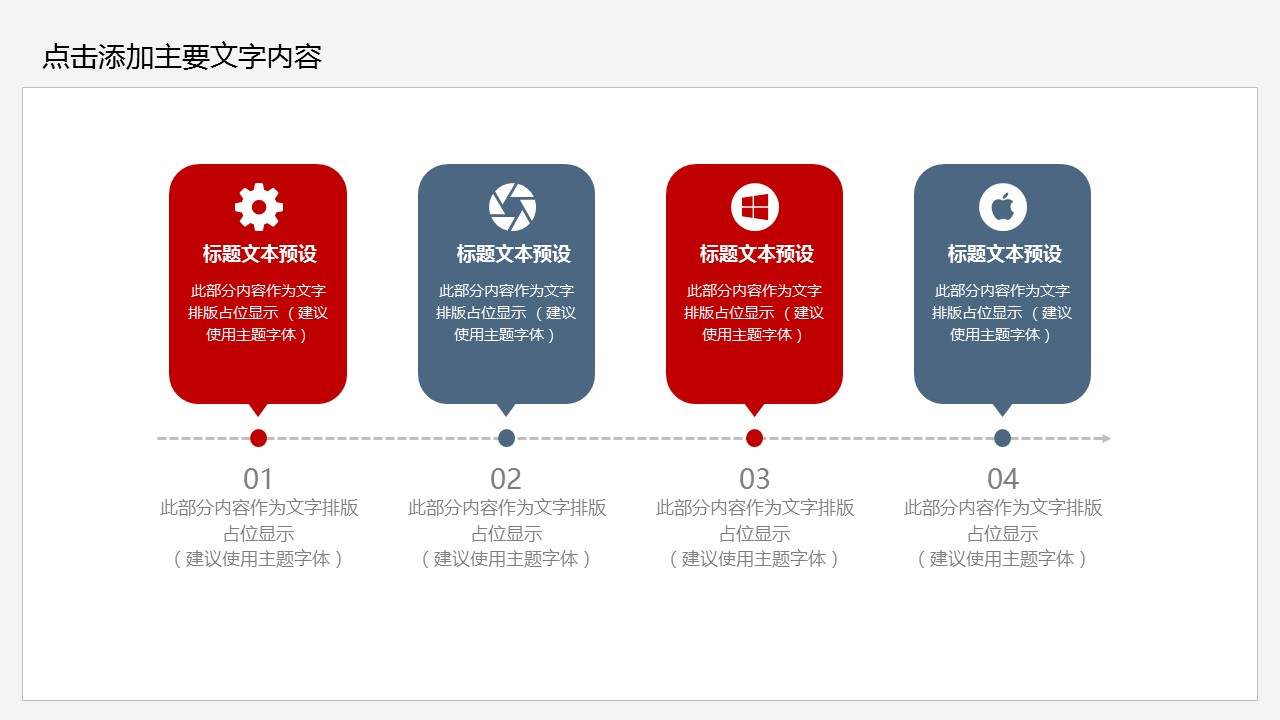 点击添加主要文字内容

标题文本预设

此部分内容作为文字排版占位显示 （建议使用主题字体）

标题文本预设

此部分内容作为文字排版占位显示 （建议使用主题字体）

标题文本预设

此部分内容作为文字排版占位显示 （建议使用主题字体）

标题文本预设

此部分内容作为文字排版占位显示 （建议使用主题字体）

01
此部分内容作为文字排版占位显示
（建议使用主题字体）

02
此部分内容作为文字排版占位显示
（建议使用主题字体）

03
此部分内容作为文字排版占位显示
（建议使用主题字体）

04
此部分内容作为文字排版占位显示
（建议使用主题字体）